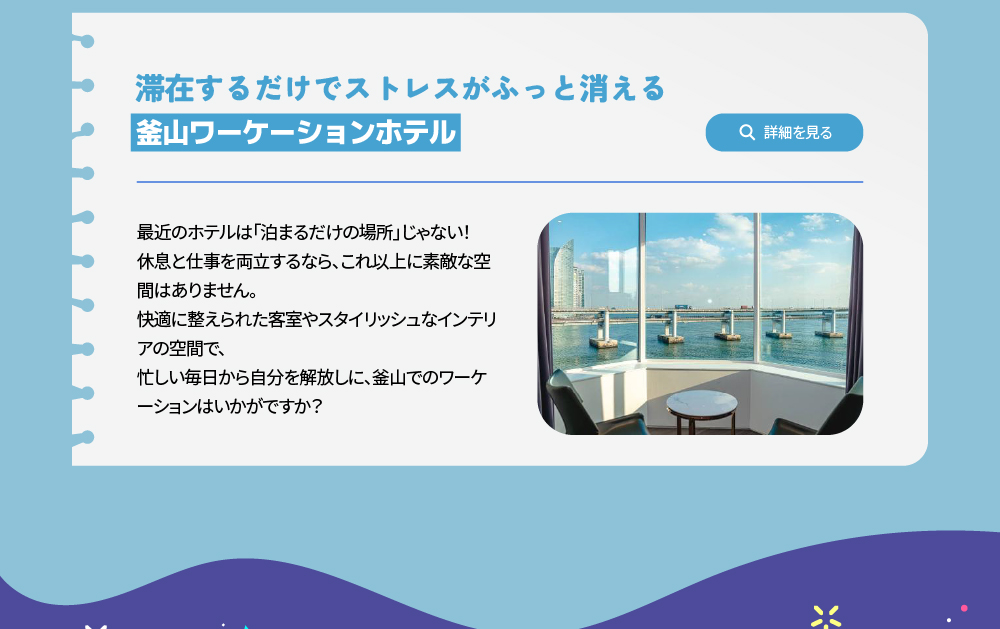 滞在するだけでストレスがふっと消える
釜山ワーケーションホテル

詳細を見る

最近のホテルは「泊まるだけの場所」じゃない！
休息と仕事を両立するなら、これ以上に素敵な空間はありません。
快適に整えられた客室やスタイリッシュなインテリアの空間で、
忙しい毎日から自分を解放しに、釜山でのワーケーションはいかがですか？